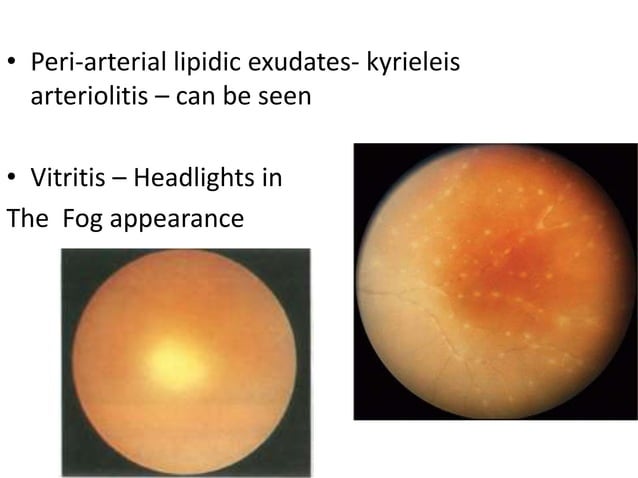 • Peri-arterial lipidic exudates- kyrieleis arteriolitis – can be seen

• Vitritis – Headlights in
The Fog appearance